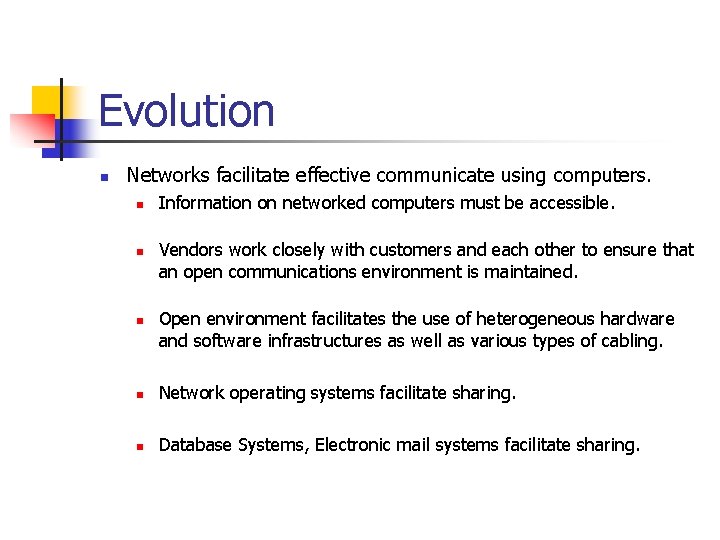 Evolution

Networks facilitate effective communicate using computers.

Information on networked computers must be accessible.

Vendors work closely with customers and each other to ensure that an open communications environment is maintained.

Open environment facilitates the use of heterogeneous hardware and software infrastructures as well as various types of cabling.

Network operating systems facilitate sharing.

Database Systems, Electronic mail systems facilitate sharing.